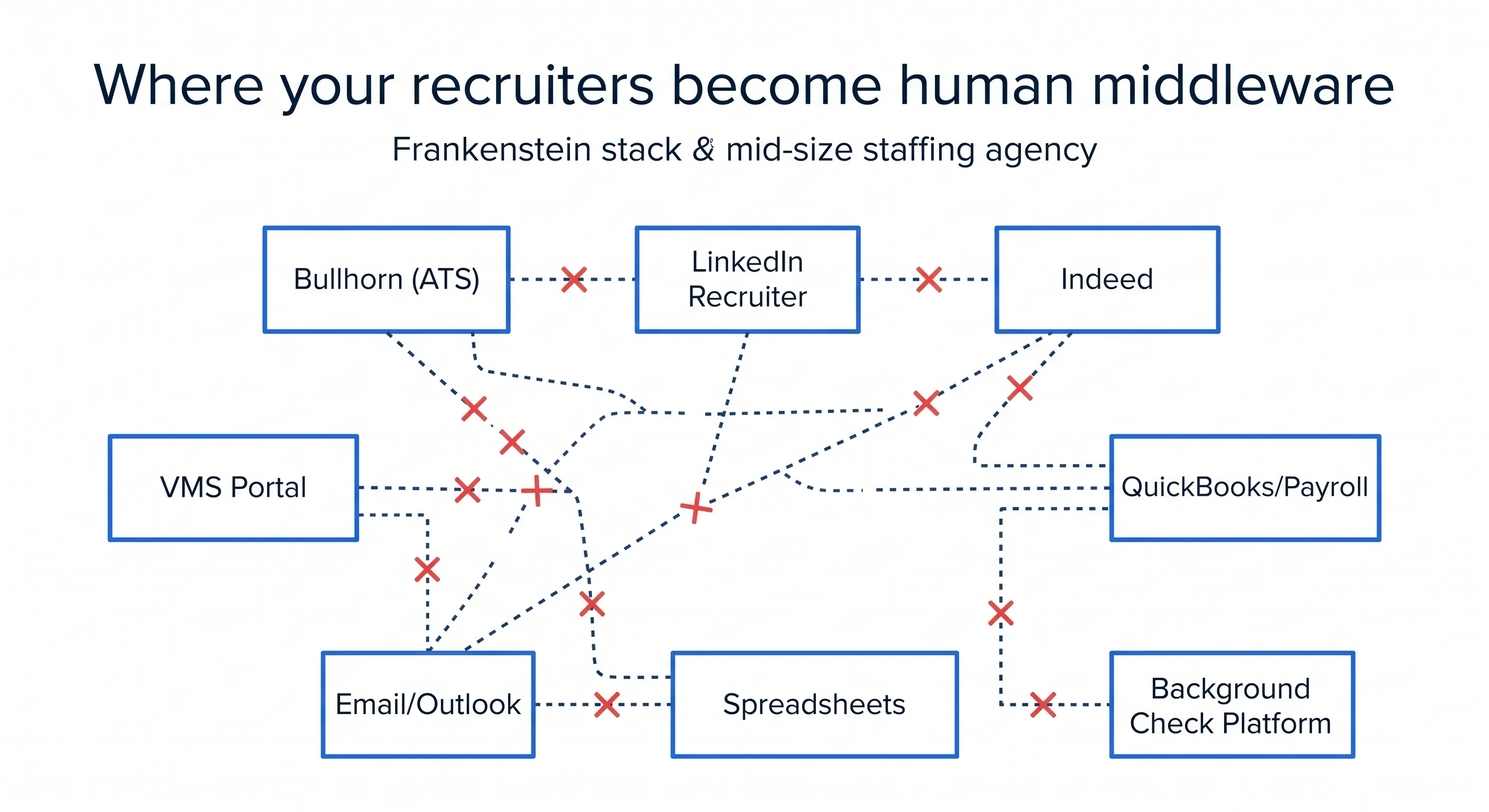 Where your recruiters become human middleware

Frankenstein stack & mid-size staffing agency

Bullhorn (ATS)

LinkedIn Recruiter

Indeed

VMS Portal

QuickBooks/Payroll

Email/Outlook

Spreadsheets

Background Check Platform